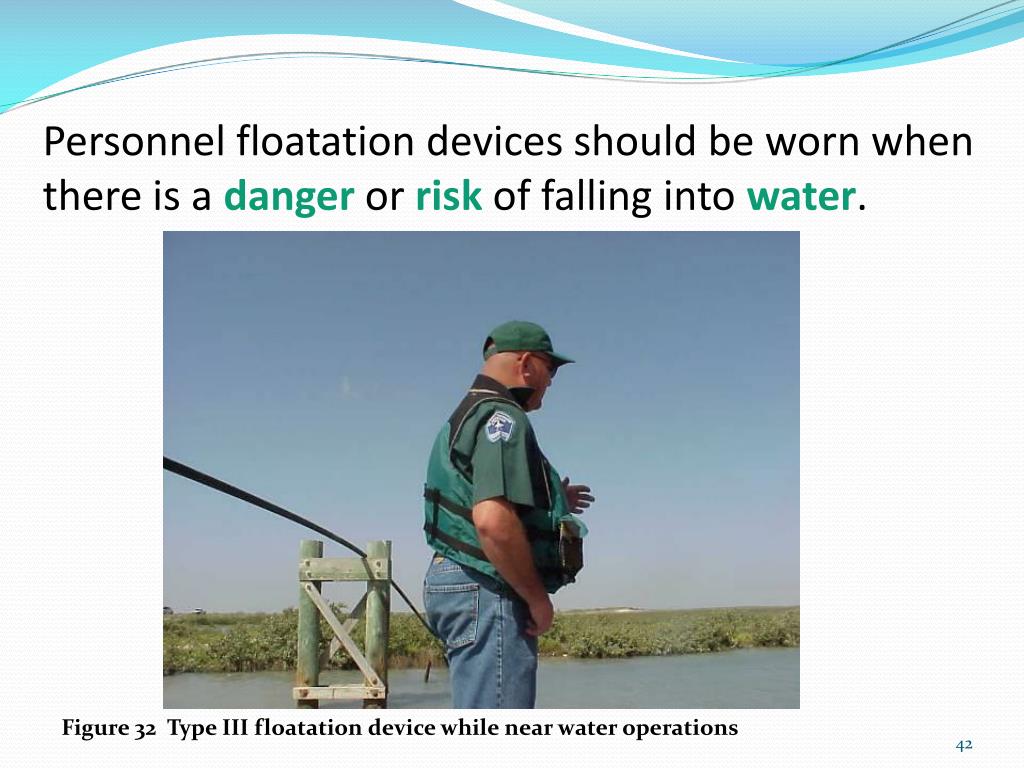 Personnel floatation devices should be worn when there is a danger or risk of falling into water.

Figure 32 Type III floatation device while near water operations

42